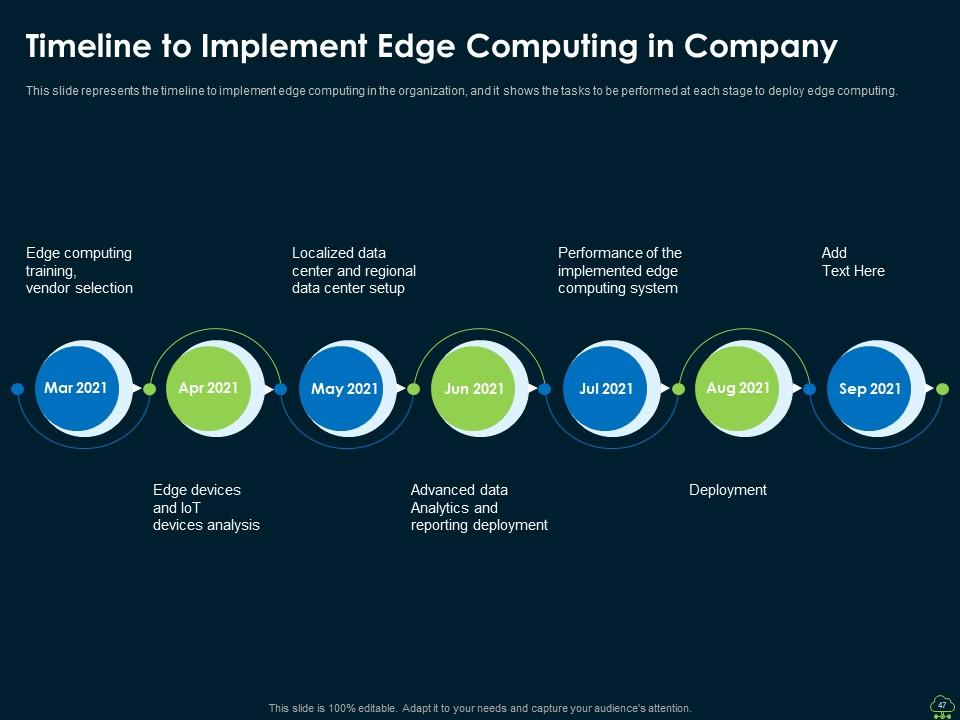 Timeline to Implement Edge Computing in Company

This slide represents the timeline to implement edge computing in the organization, and it shows the tasks to be performed at each stage to deploy edge computing.

Edge computing training, vendor selection

Localized data center and regional data center setup

Performance of the implemented edge computing system

Add Text Here

Mar 2021

Apr 2021

May 2021

Jun 2021

Jul 2021

Aug 2021

Sep 2021

Edge devices and IoT devices analysis

Advanced data Analytics and reporting deployment

Deployment

This slide is 100% editable. Adapt it to your needs and capture your audience's attention.

47